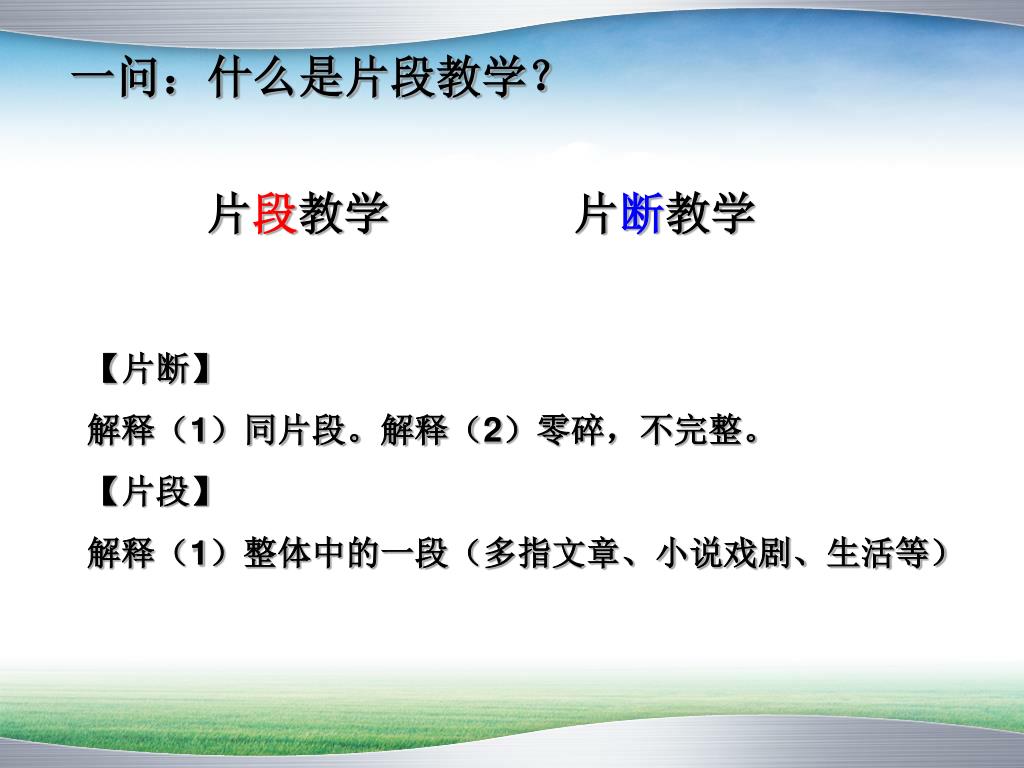 一问：什么是片段教学？

片段教学　　　　片断教学

【片断】

解释（1）同片段。解释（2）零碎，不完整。

【片段】

解释（1）整体中的一段（多指文章、小说戏剧、生活等）